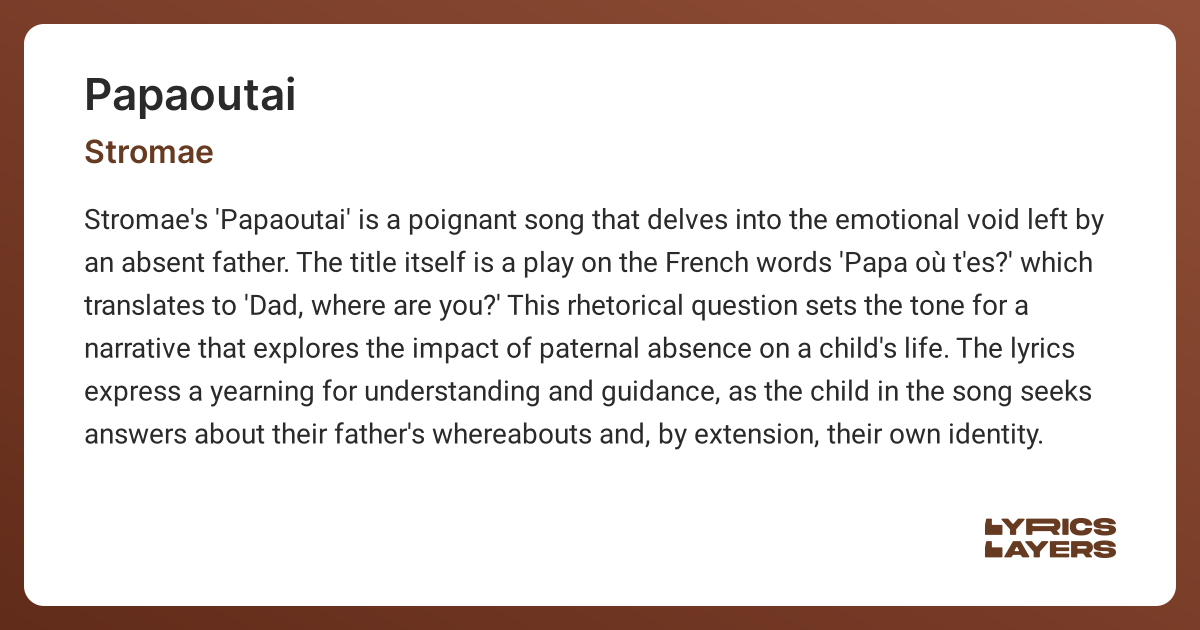 Papaoutai

Stromae

Stromae's 'Papaoutai' is a poignant song that delves into the emotional void left by an absent father. The title itself is a play on the French words 'Papa où t'es?' which translates to 'Dad, where are you?' This rhetorical question sets the tone for a narrative that explores the impact of paternal absence on a child's life. The lyrics express a yearning for understanding and guidance, as the child in the song seeks answers about their father's whereabouts and, by extension, their own identity.

LYRICS
LAYERS